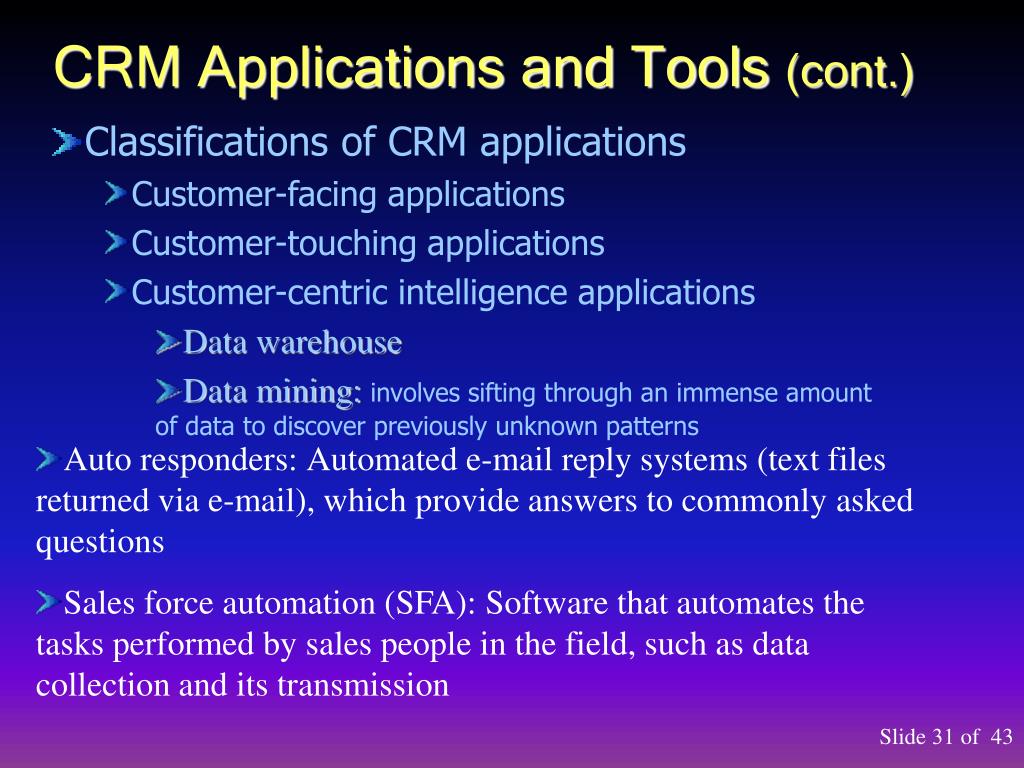 CRM Applications and Tools (cont.)

Classifications of CRM applications

Customer-facing applications

Customer-touching applications

Customer-centric intelligence applications

Data warehouse

Data mining: involves sifting through an immense amount of data to discover previously unknown patterns

Auto responders: Automated e-mail reply systems (text files returned via e-mail), which provide answers to commonly asked questions

Sales force automation (SFA): Software that automates the tasks performed by sales people in the field, such as data collection and its transmission

Slide 31 of 43